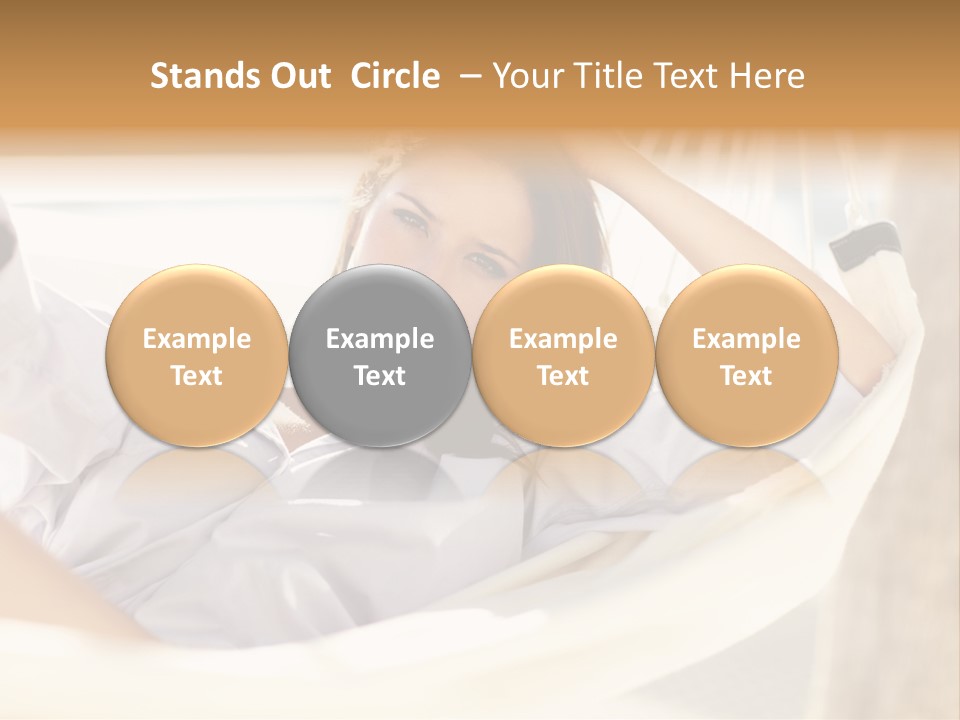 Stands Out Circle – Your Title Text Here

Example Text

Example Text

Example Text

Example Text